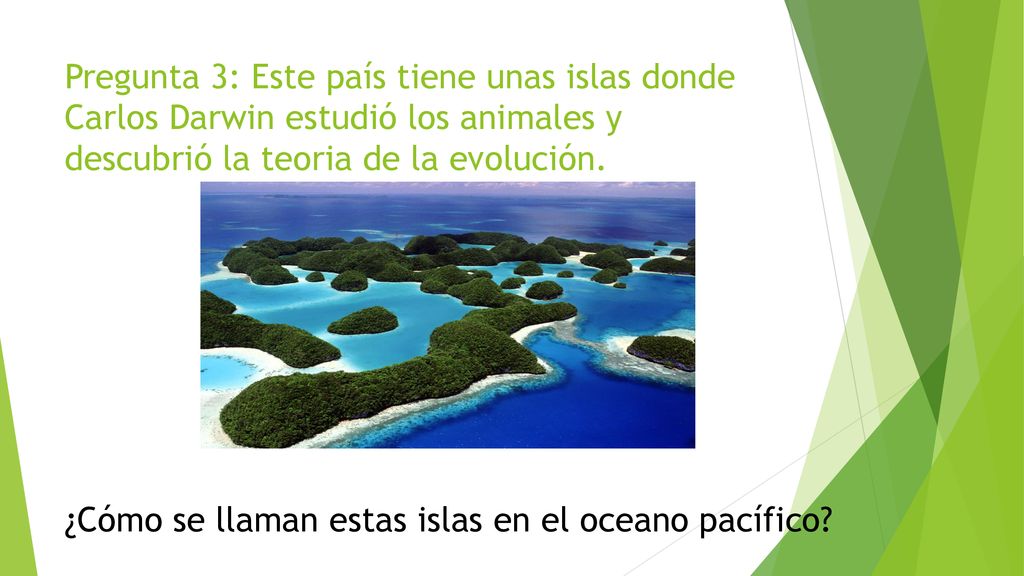 Pregunta 3: Este país tiene unas islas donde Carlos Darwin estudió los animales y descubrió la teoria de la evolución.

¿Cómo se llaman estas islas en el oceano pacífico?